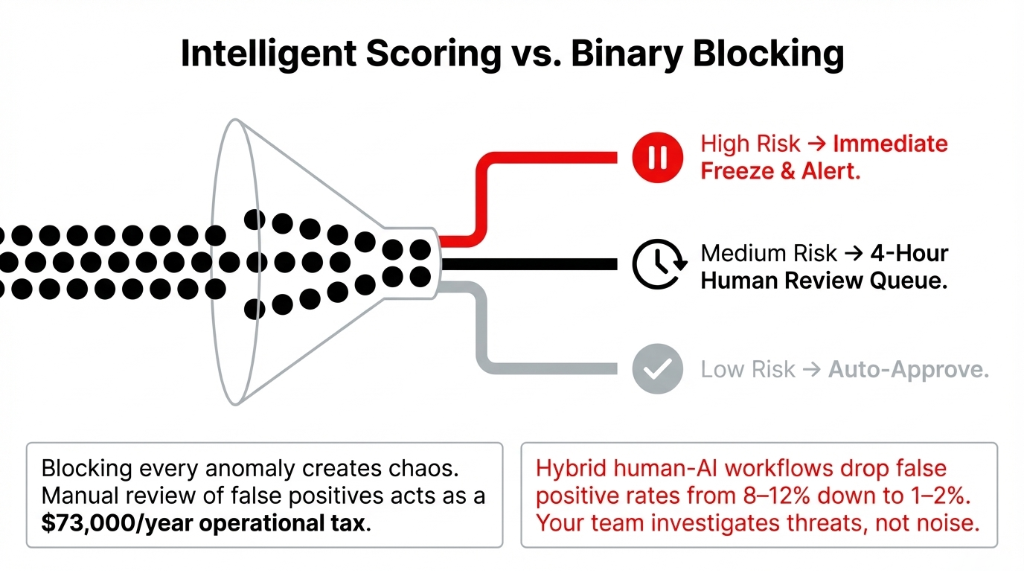 Intelligent Scoring vs. Binary Blocking

High Risk → Immediate Freeze & Alert.

Medium Risk → 4-Hour Human Review Queue.

Low Risk → Auto-Approve.

Blocking every anomaly creates chaos. Manual review of false positives acts as a $73,000/year operational tax.

Hybrid human-AI workflows drop false positive rates from 8–12% down to 1–2%. Your team investigates threats, not noise.